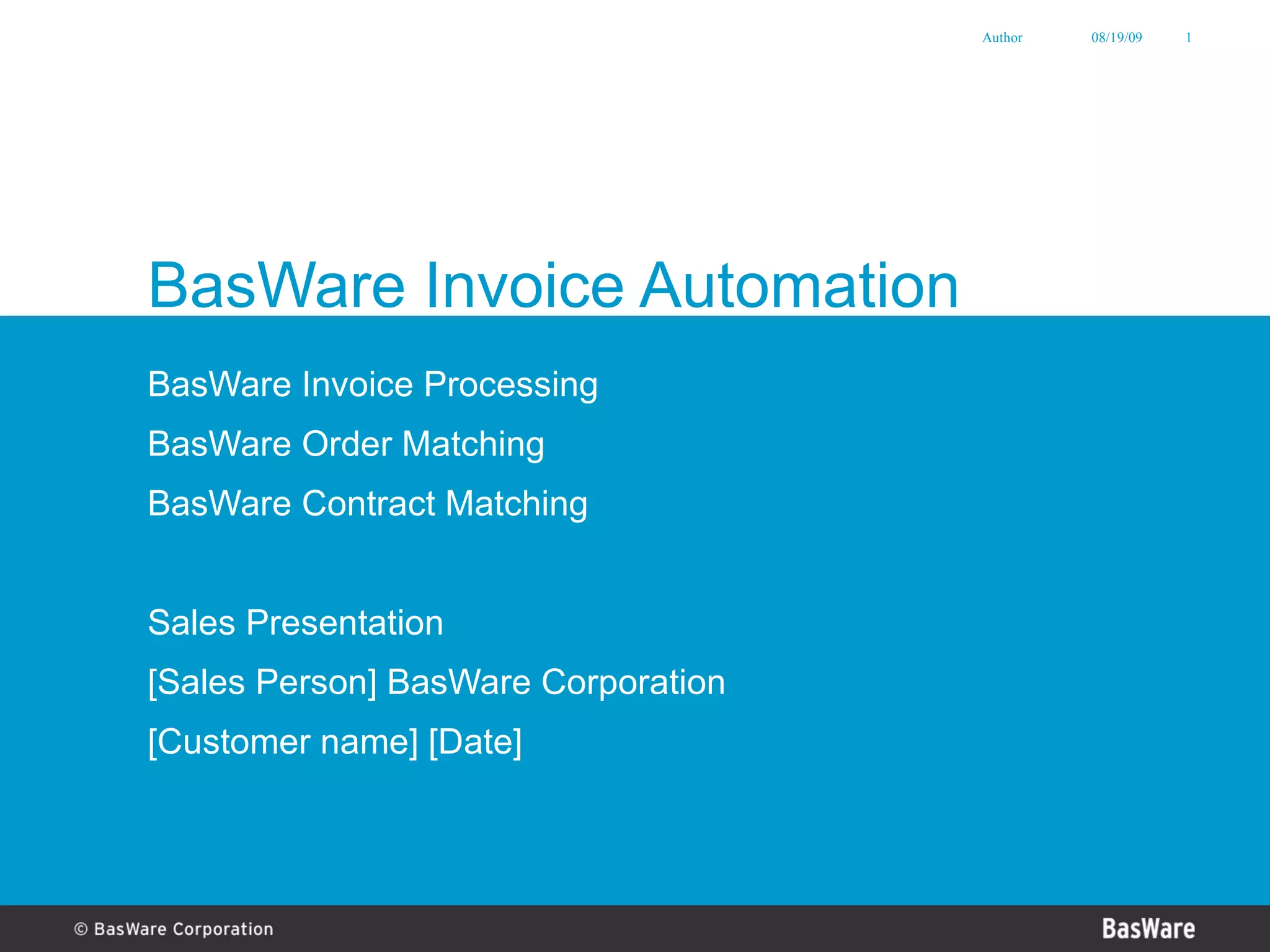 Author 08/19/09 1

BasWare Invoice Automation

BasWare Invoice Processing

BasWare Order Matching

BasWare Contract Matching

Sales Presentation

[Sales Person] BasWare Corporation

[Customer name] [Date]

© BasWare Corporation

BasWare